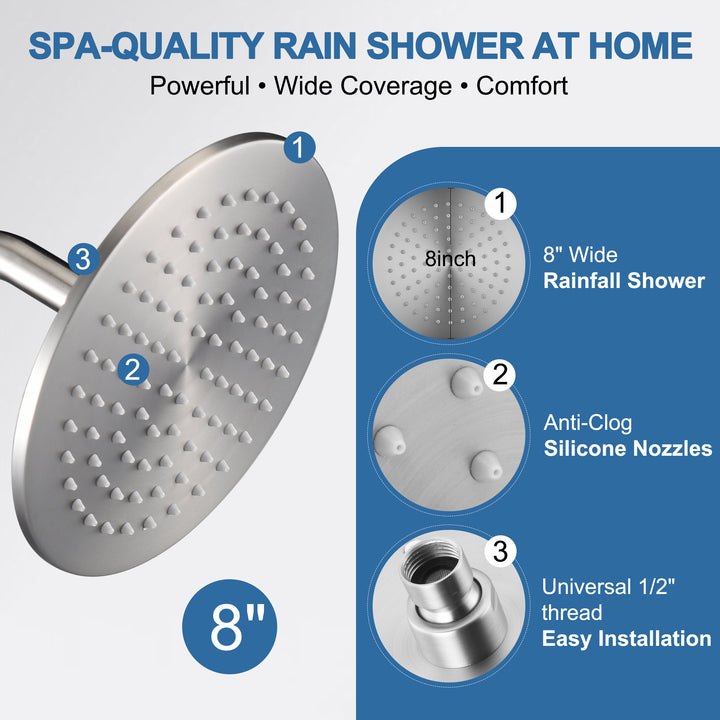 SPA-QUALITY RAIN SHOWER AT HOME
Powerful • Wide Coverage • Comfort

1
3
2

8"

1
8inch
8" Wide
Rainfall Shower

2
Anti-Clog
Silicone Nozzles

3
Universal 1/2" thread
Easy Installation